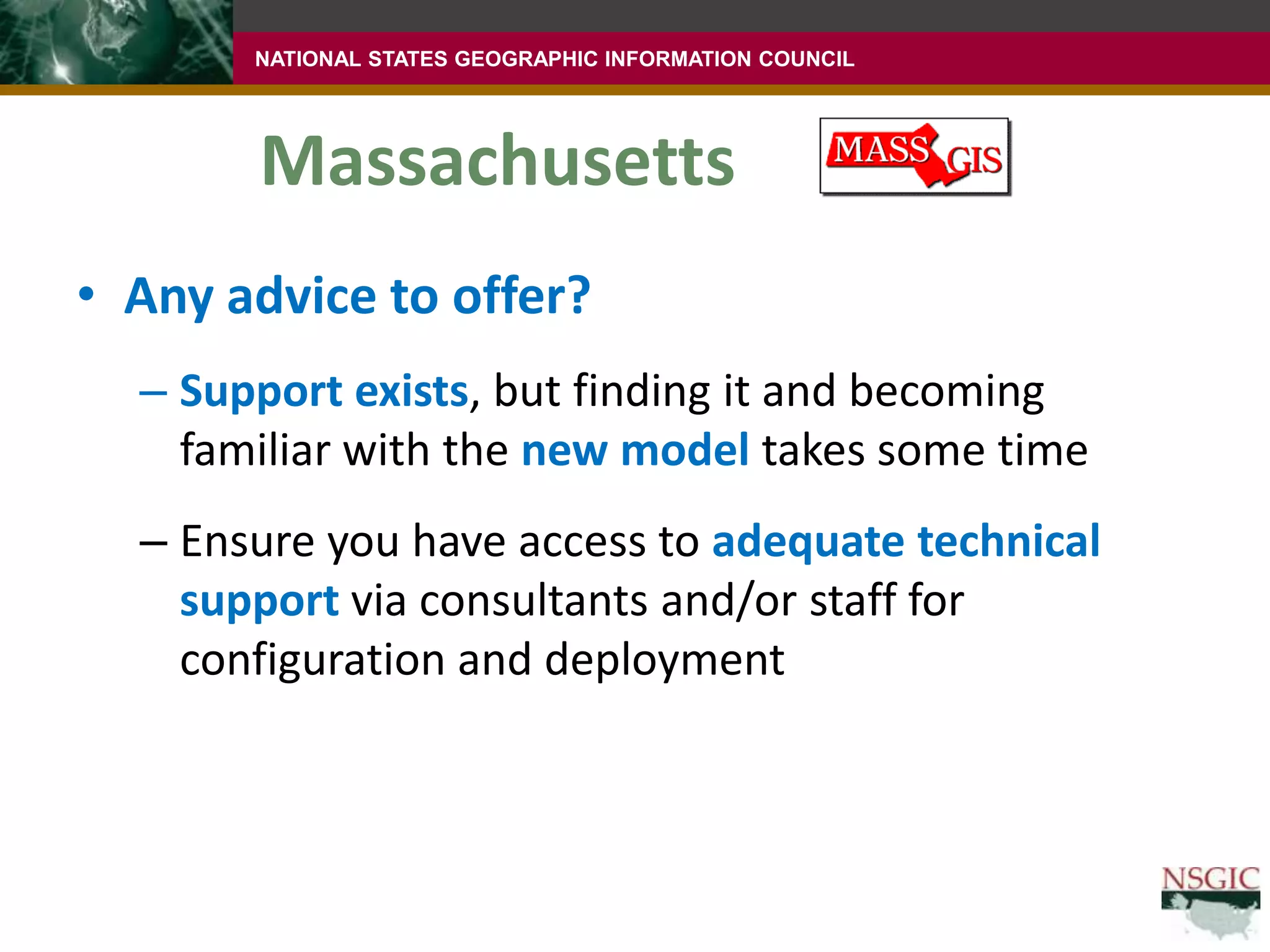 NATIONAL STATES GEOGRAPHIC INFORMATION COUNCIL

Massachusetts

MASS GIS

• Any advice to offer?

– Support exists, but finding it and becoming familiar with the new model takes some time

– Ensure you have access to adequate technical support via consultants and/or staff for configuration and deployment

NSGIC